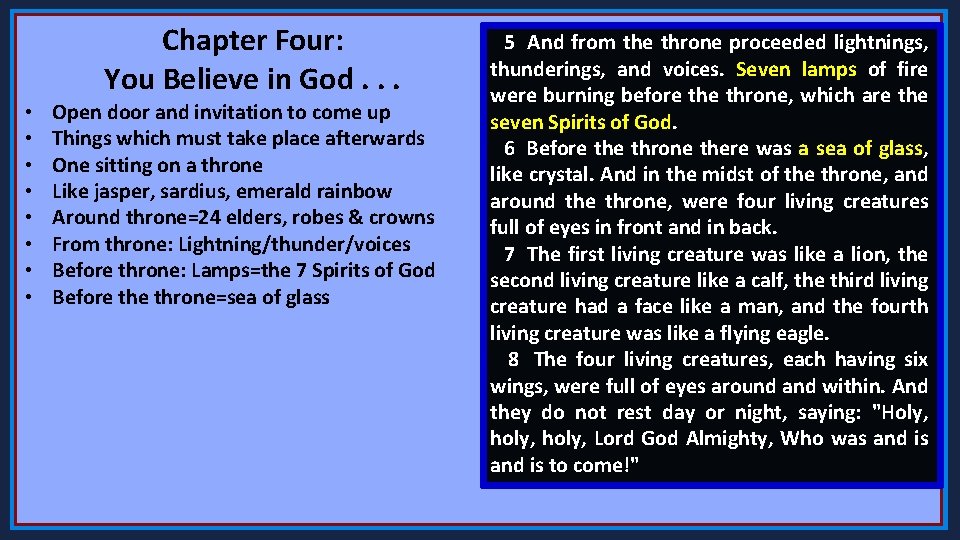 Chapter Four:
You Believe in God . . .

• Open door and invitation to come up
• Things which must take place afterwards
• One sitting on a throne
• Like jasper, sardius, emerald rainbow
• Around throne=24 elders, robes & crowns
• From throne: Lightning/thunder/voices
• Before throne: Lamps=the 7 Spirits of God
• Before the throne=sea of glass

5 And from the throne proceeded lightnings, thunderings, and voices. Seven lamps of fire were burning before the throne, which are the seven Spirits of God.
6 Before the throne there was a sea of glass, like crystal. And in the midst of the throne, and around the throne, were four living creatures full of eyes in front and in back.
7 The first living creature was like a lion, the second living creature like a calf, the third living creature had a face like a man, and the fourth living creature was like a flying eagle.
8 The four living creatures, each having six wings, were full of eyes around and within. And they do not rest day or night, saying: "Holy, holy, holy, Lord God Almighty, Who was and is and is to come!"